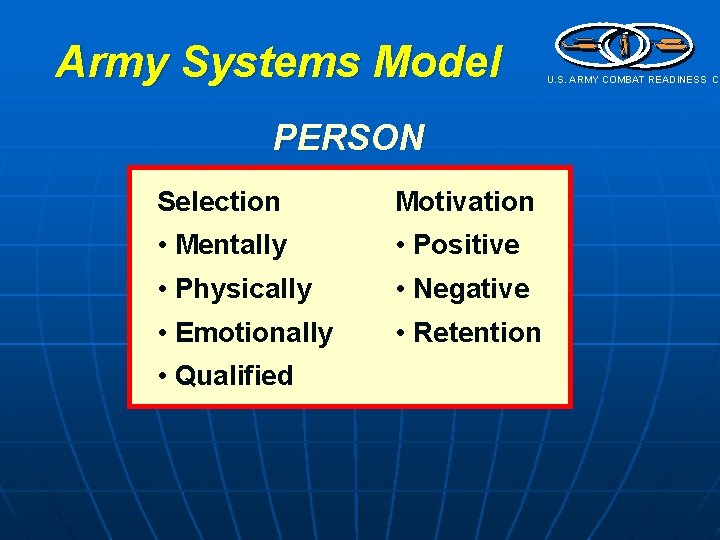 Army Systems Model

U.S. ARMY COMBAT READINESS C

PERSON

Selection
• Mentally
• Physically
• Emotionally
• Qualified

Motivation
• Positive
• Negative
• Retention